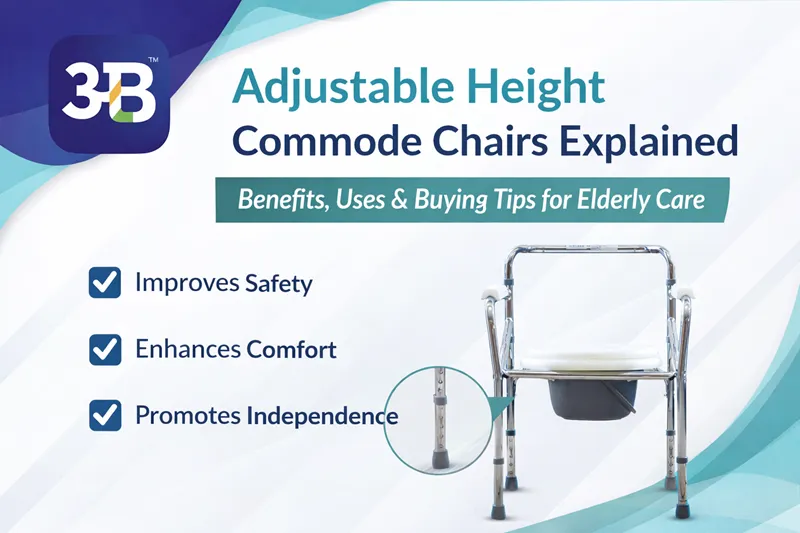 3B™

Adjustable Height Commode Chairs Explained

Benefits, Uses & Buying Tips for Elderly Care

Improves Safety

Enhances Comfort

Promotes Independence